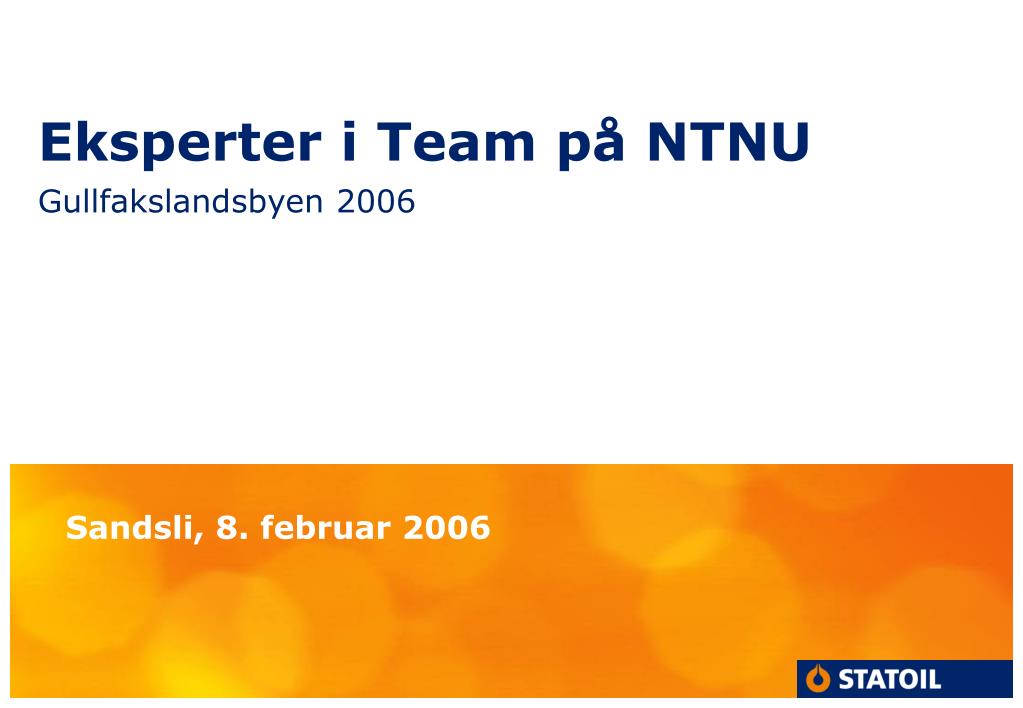 Eksperter i Team på NTNU

Gullfakslandsbyen 2006

Sandsli, 8. februar 2006

STATOIL